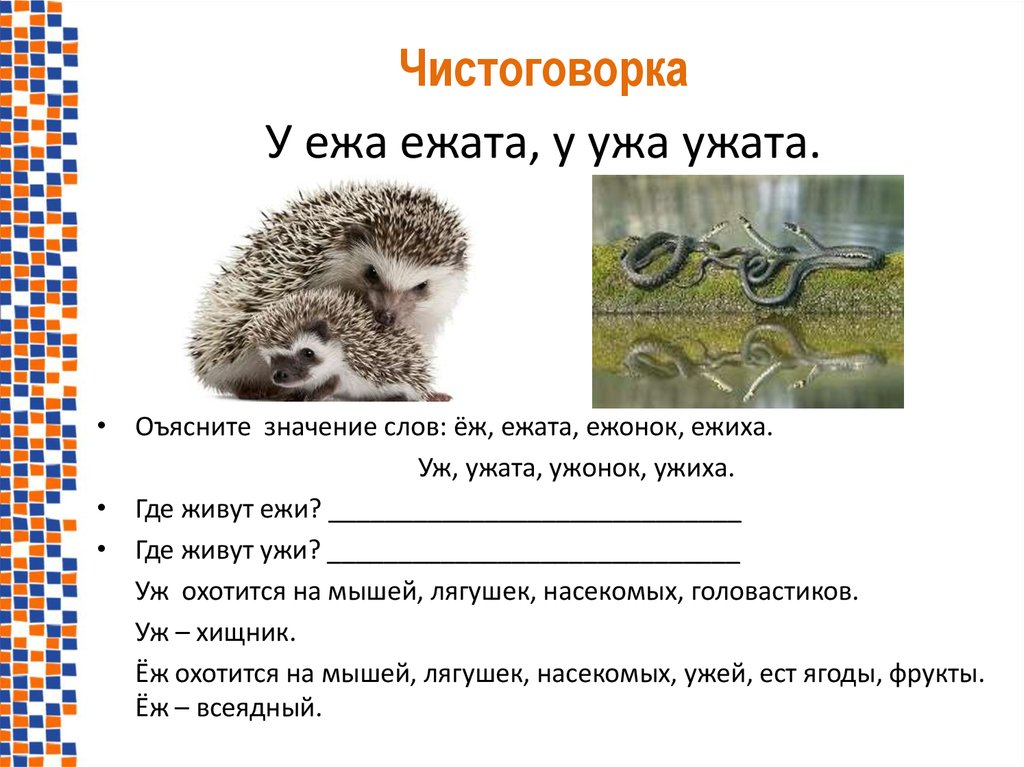 Чистоговорка

У ежа ежата, у ужа ужата.

• Оъясните значение слов: ёж, ежата, ежонок, ежиха.

Уж, ужата, ужонок, ужиха.

• Где живут ежи? ______________________________

• Где живут ужи? ______________________________

Уж охотится на мышей, лягушек, насекомых, головастиков.

Уж – хищник.

Ёж охотится на мышей, лягушек, насекомых, ужей, ест ягоды, фрукты. Ёж – всеядный.